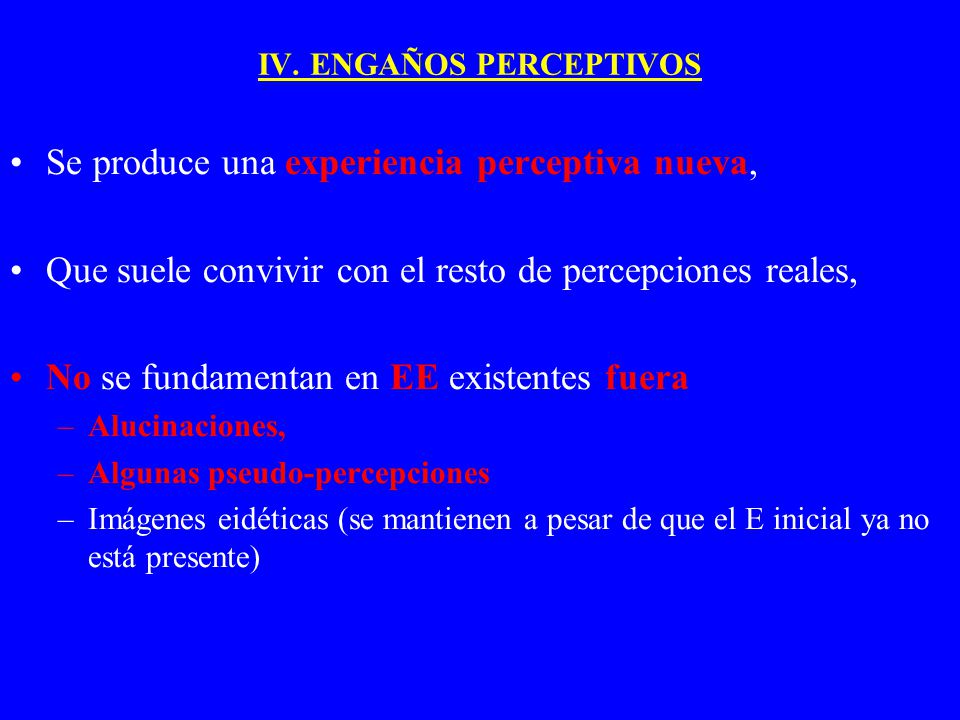 IV. ENGAÑOS PERCEPTIVOS

• Se produce una experiencia perceptiva nueva,

• Que suele convivir con el resto de percepciones reales,

• No se fundamentan en EE existentes fuera
– Alucinaciones,
– Algunas pseudo-percepciones
– Imágenes eidéticas (se mantienen a pesar de que el E inicial ya no está presente)